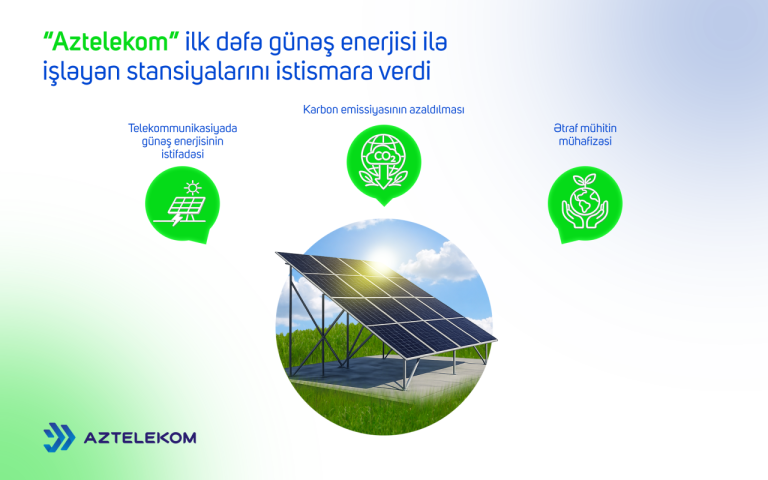 "Aztelekom" ilk dəfə günəş enerjisi ilə işləyən stansiyalarını istismara verdi

Telekommunikasiyada günəş enerjisinin istifadəsi

Karbon emissiyasının azaldılması

$CO_2$

Ətraf mühitin mühafizəsi

AZTELEKOM